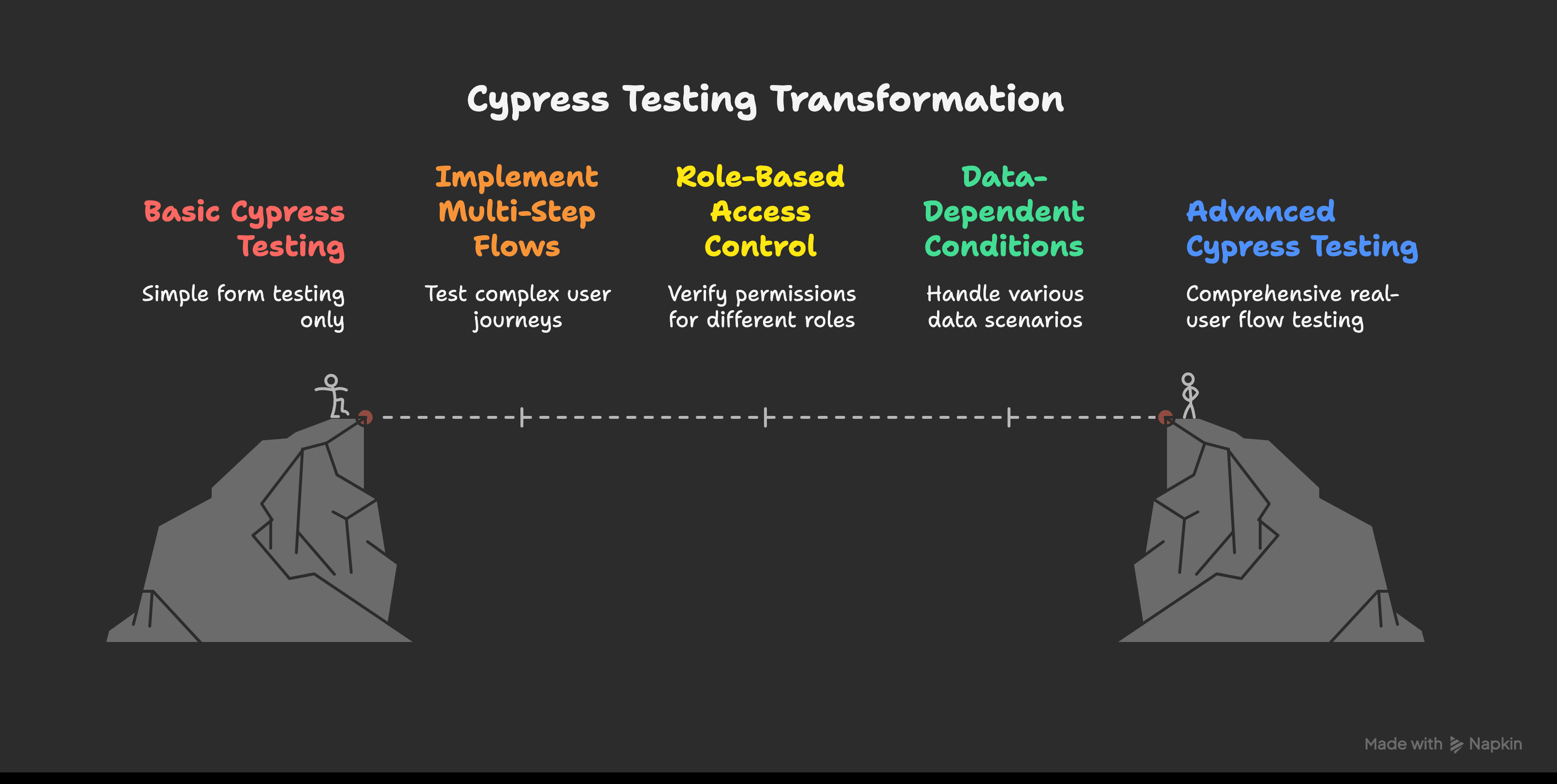 Cypress Testing Transformation

Basic Cypress Testing

Simple form testing only

Implement Multi-Step Flows

Test complex user journeys

Role-Based Access Control

Verify permissions for different roles

Data-Dependent Conditions

Handle various data scenarios

Advanced Cypress Testing

Comprehensive real-user flow testing

Made with Napkin